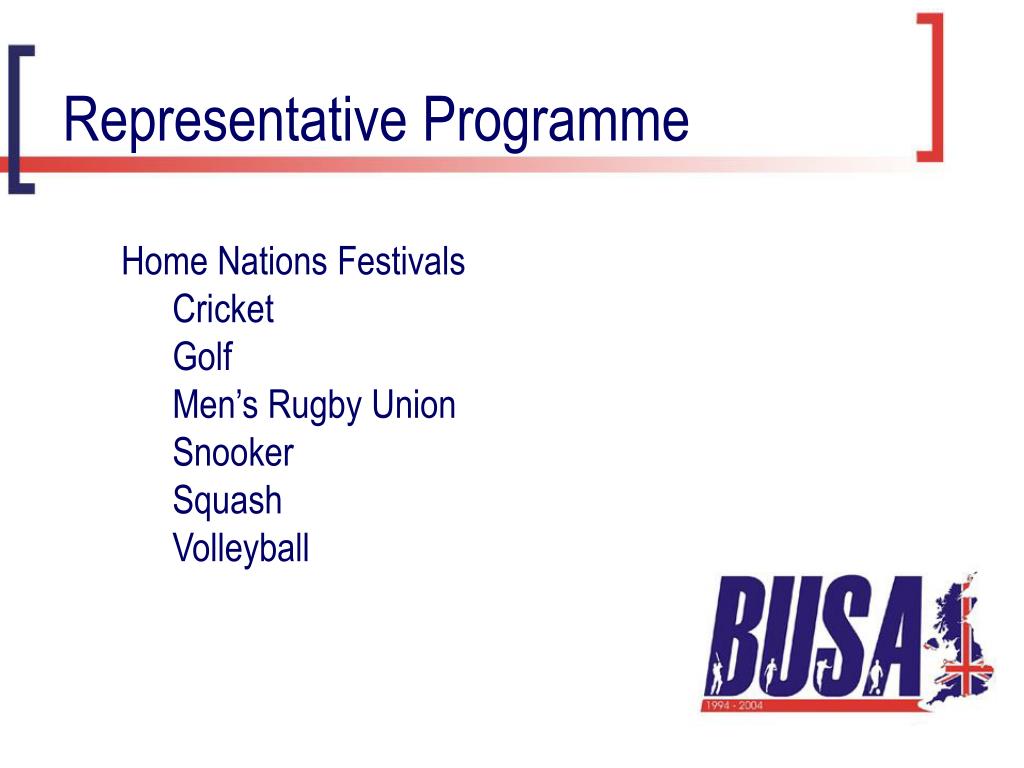 Representative Programme

Home Nations Festivals
Cricket
Golf
Men’s Rugby Union
Snooker
Squash
Volleyball

BUSA
1994 - 2004